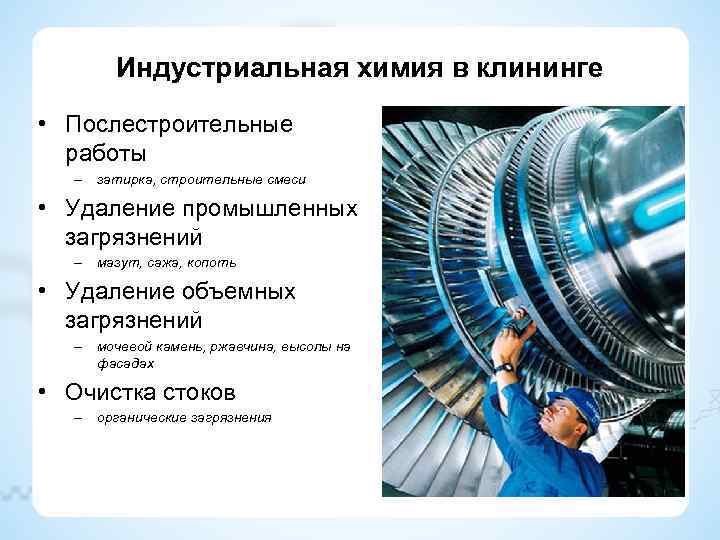 Индустриальная химия в клининге

• Послестроительные работы
– затирка, строительные смеси

• Удаление промышленных загрязнений
– мазут, сажа, копоть

• Удаление объемных загрязнений
– мочевой камень, ржавчина, высолы на фасадах

• Очистка стоков
– органические загрязнения